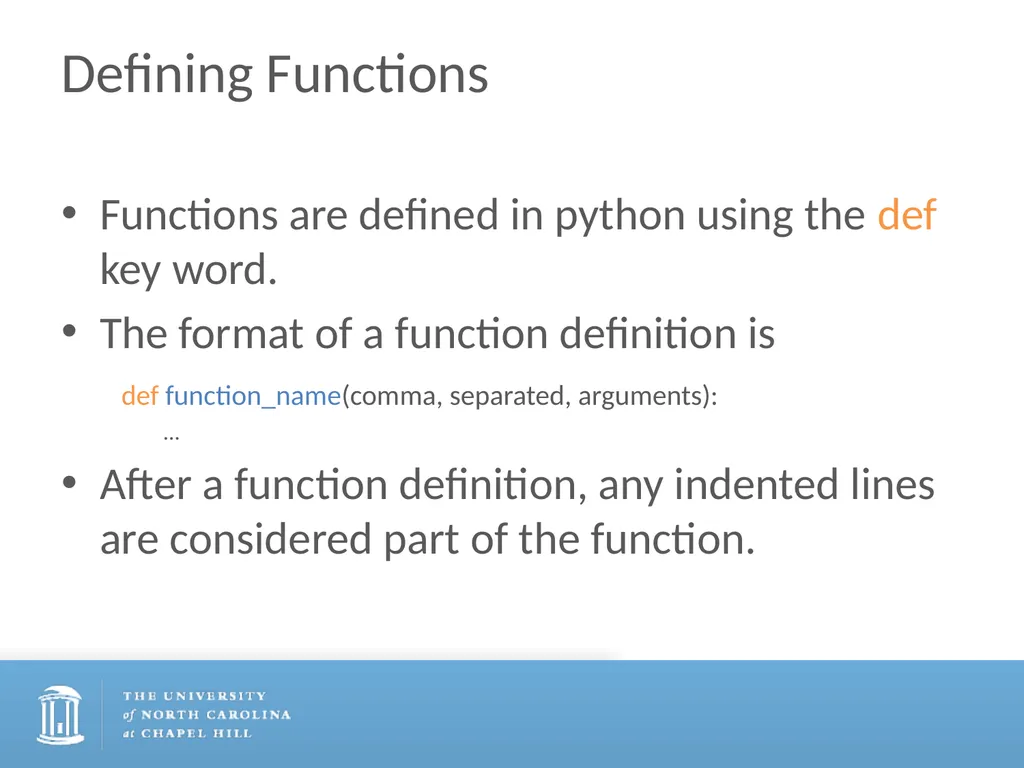 Defining Functions

• Functions are defined in python using the def key word.

• The format of a function definition is

def function_name(comma, separated, arguments):
...

• After a function definition, any indented lines are considered part of the function.

THE UNIVERSITY
of NORTH CAROLINA
at CHAPEL HILL